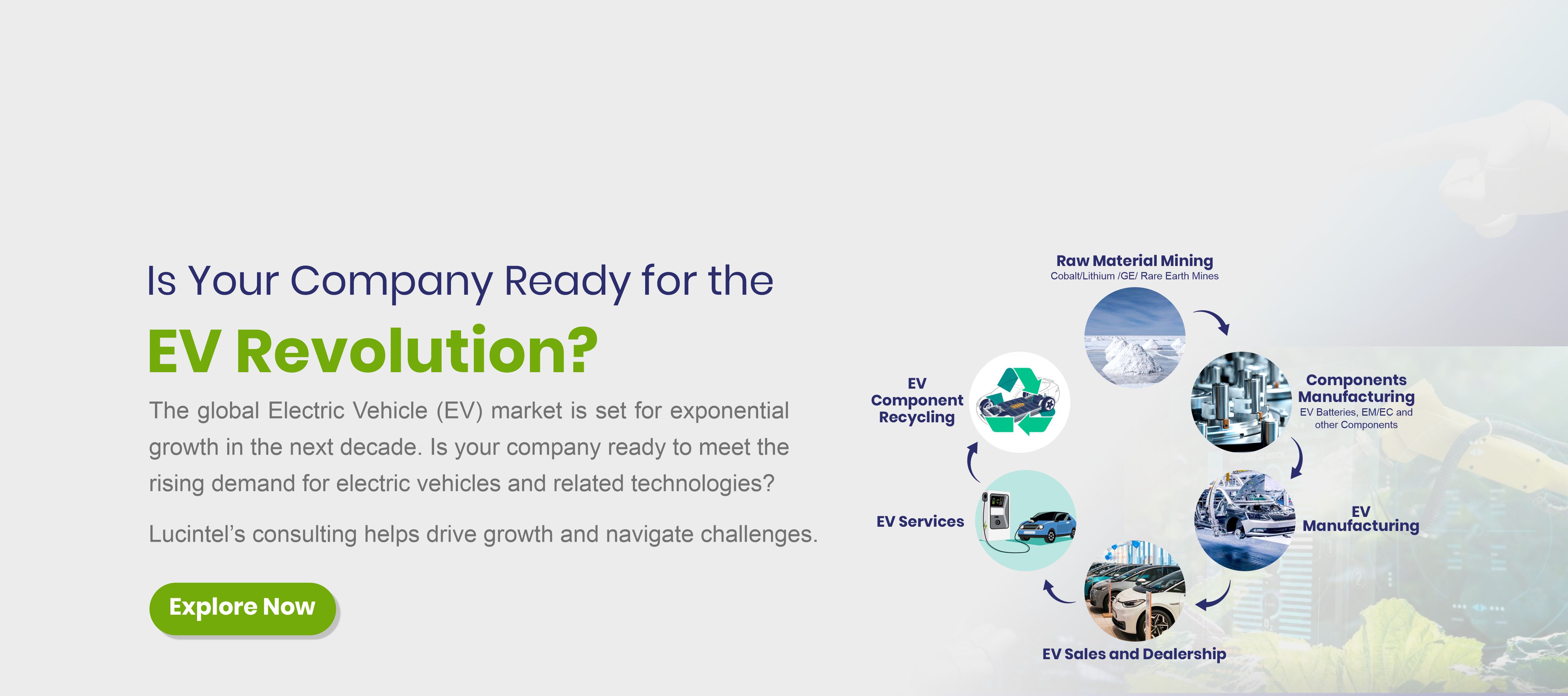 Is Your Company Ready for the

EV Revolution?

The global Electric Vehicle (EV) market is set for exponential growth in the next decade. Is your company ready to meet the rising demand for electric vehicles and related technologies?

Lucintel's consulting helps drive growth and navigate challenges.

Explore Now

Raw Material Mining
Cobalt/Lithium /GE/ Rare Earth Mines

Components Manufacturing
EV Batteries, EM/EC and other Components

EV Manufacturing

EV Sales and Dealership

EV Services

EV Component Recycling